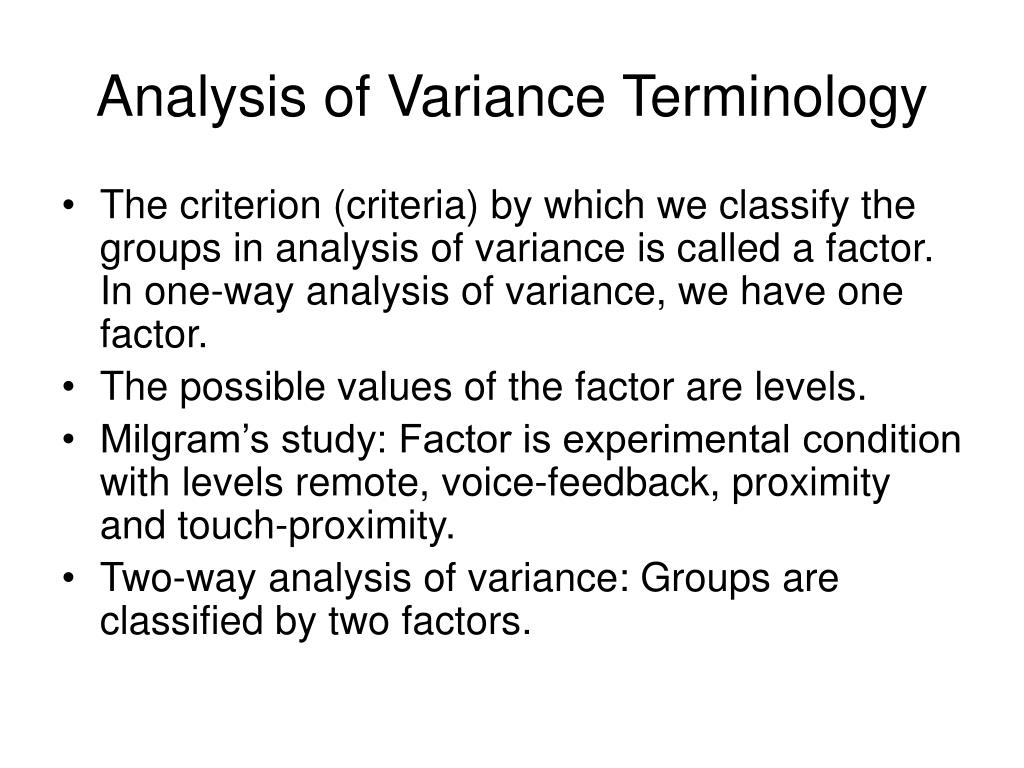 Analysis of Variance Terminology

• The criterion (criteria) by which we classify the groups in analysis of variance is called a factor. In one-way analysis of variance, we have one factor.
• The possible values of the factor are levels.
• Milgram’s study: Factor is experimental condition with levels remote, voice-feedback, proximity and touch-proximity.
• Two-way analysis of variance: Groups are classified by two factors.